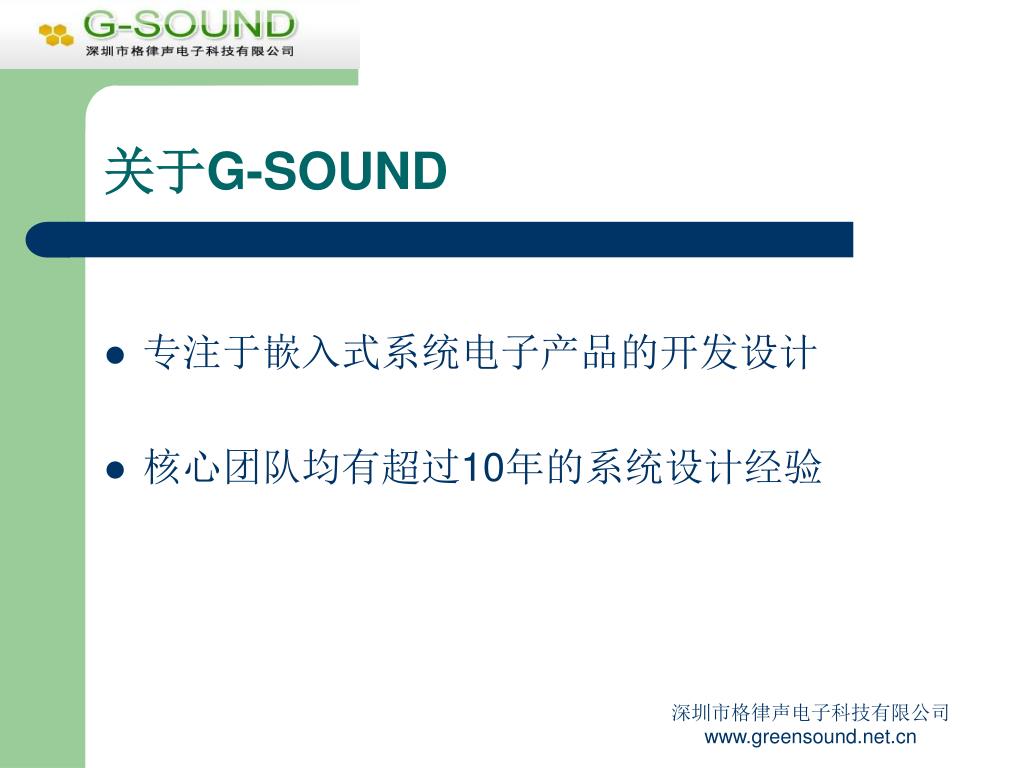 G-SOUND
深圳市格律声电子科技有限公司

关于G-SOUND

- 专注于嵌入式系统电子产品的开发设计
- 核心团队均有超过10年的系统设计经验

深圳市格律声电子科技有限公司
www.greensound.net.cn